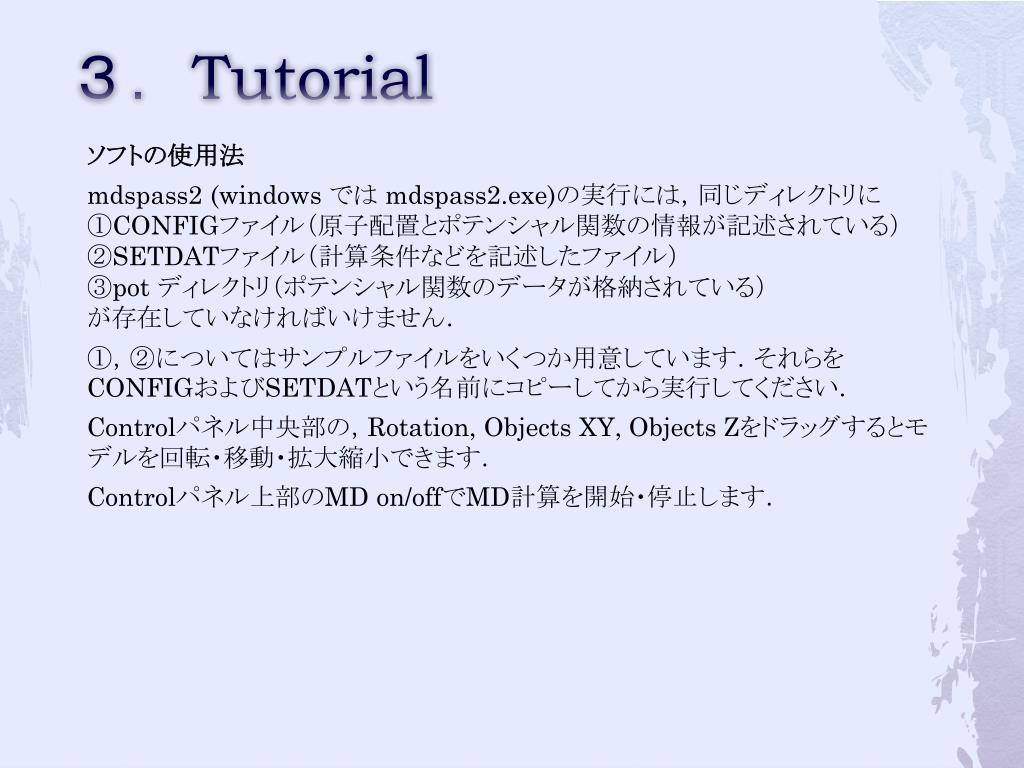 ３． Tutorial

ソフトの使用法

mdspass2 (windows では mdspass2.exe)の実行には，同じディレクトリに
①CONFIGファイル（原子配置とポテンシャル関数の情報が記述されている）
②SETDATファイル（計算条件などを記述したファイル）
③pot ディレクトリ（ポテンシャル関数のデータが格納されている）
が存在していなければいけません．

①，②についてはサンプルファイルをいくつか用意しています．それらをCONFIGおよびSETDATという名前にコピーしてから実行してください．

Controlパネル中央部の，Rotation, Objects XY, Objects Zをドラッグするとモデルを回転・移動・拡大縮小できます．

Controlパネル上部のMD on/offでMD計算を開始・停止します．